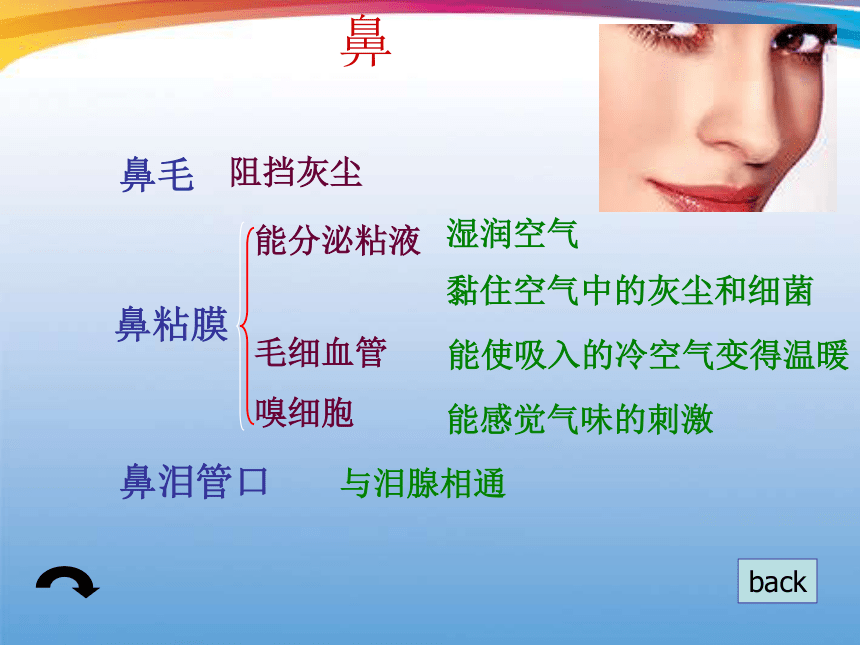 鼻

鼻毛　阻挡灰尘

鼻粘膜
能分泌粘液　湿润空气
黏住空气中的灰尘和细菌
毛细血管　能使吸入的冷空气变得温暖
嗅细胞　能感觉气味的刺激

鼻泪管口　与泪腺相通

back